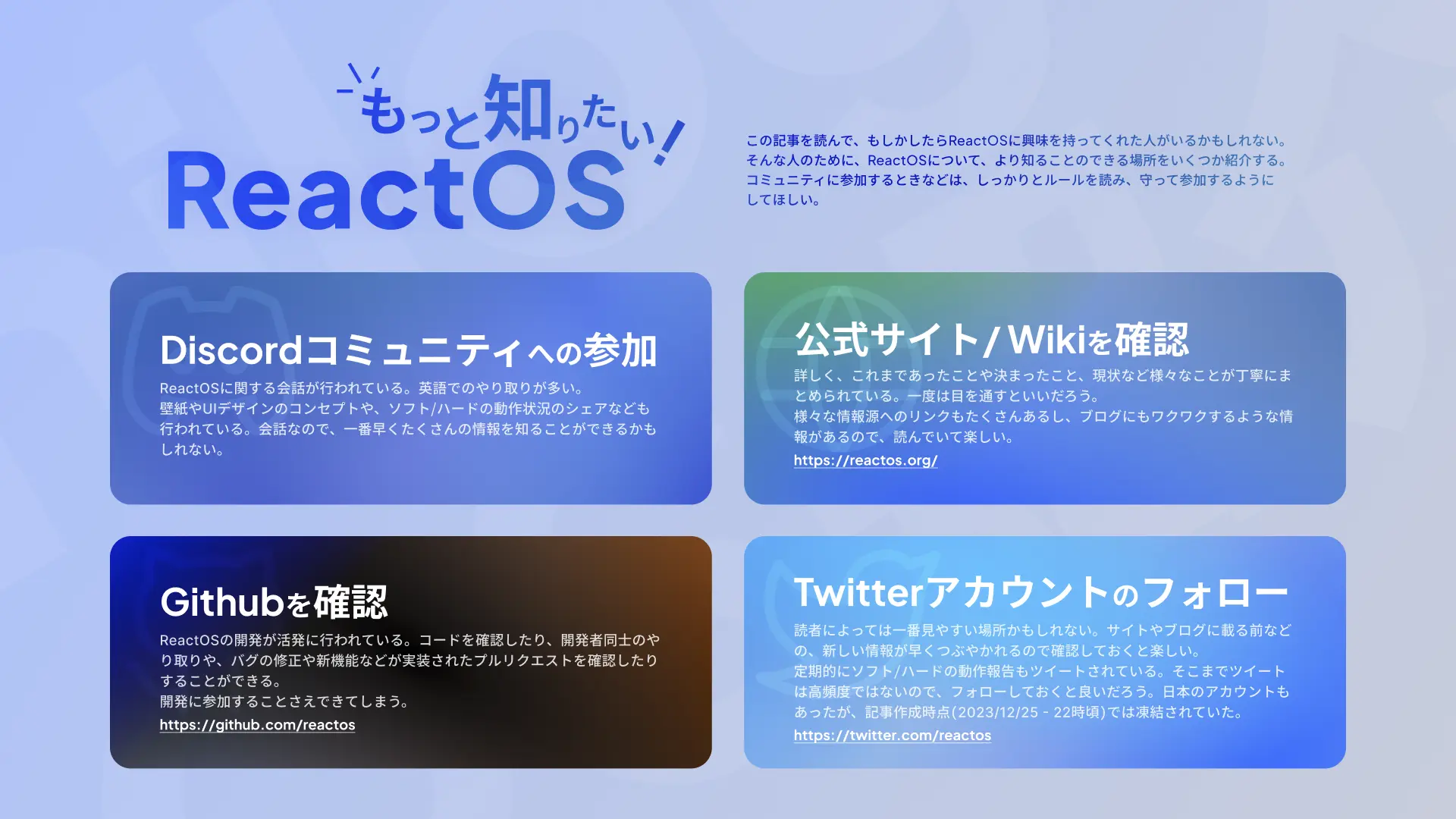 もっと知りたい!
ReactOS

この記事を読んで、もしかしたらReactOSに興味を持ってくれた人がいるかもしれない。そんな人のために、ReactOSについて、より知ることのできる場所をいくつか紹介する。コミュニティに参加するときなどは、しっかりとルールを読み、守って参加するようにしてほしい。

Discordコミュニティへの参加

ReactOSに関する会話が行われている。英語でのやり取りが多い。
壁紙やUIデザインのコンセプトや、ソフト/ハードの動作状況のシェアなども行われている。会話なので、一番早くたくさんの情報を知ることができるかもしれない。

公式サイト/Wikiを確認

詳しく、これまであったことや決まったこと、現状など様々なことが丁寧にまとめられている。一度は目を通すといいだろう。
様々な情報源へのリンクもたくさんあるし、ブログにもワクワクするような情報があるので、読んでいて楽しい。
https://reactos.org/

Githubを確認

ReactOSの開発が活発に行われている。コードを確認したり、開発者同士のやり取りや、バグの修正や新機能などが実装されたプルリクエストを確認したりすることができる。
開発に参加することさえできてしまう。
https://github.com/reactos

Twitterアカウントのフォロー

読者によっては一番見やすい場所かもしれない。サイトやブログに載る前などの、新しい情報が早くつぶやかれるので確認しておくと楽しい。
定期的にソフト/ハードの動作報告もツイートされている。そこまでツイートは高頻度ではないので、フォローしておくと良いだろう。日本のアカウントもあったが、記事作成時点(2023/12/25 - 22時頃)では凍結されていた。
https://twitter.com/reactos